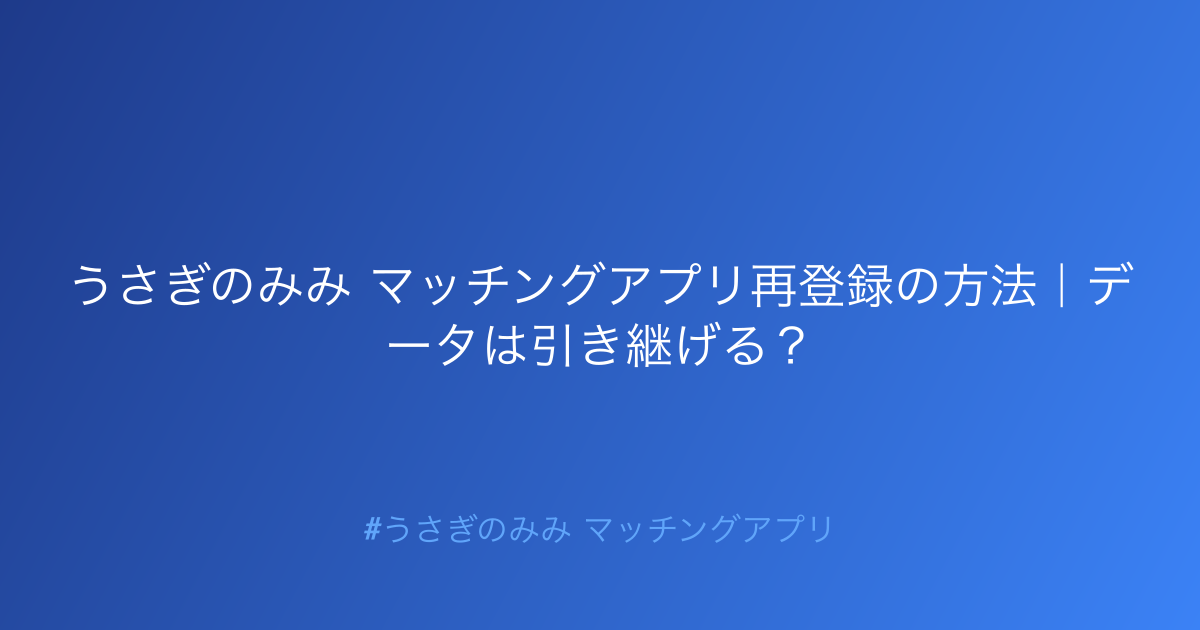 うさぎのみみ マッチングアプリ再登録の方法｜データは引き継げる？

#うさぎのみみ マッチングアプリ